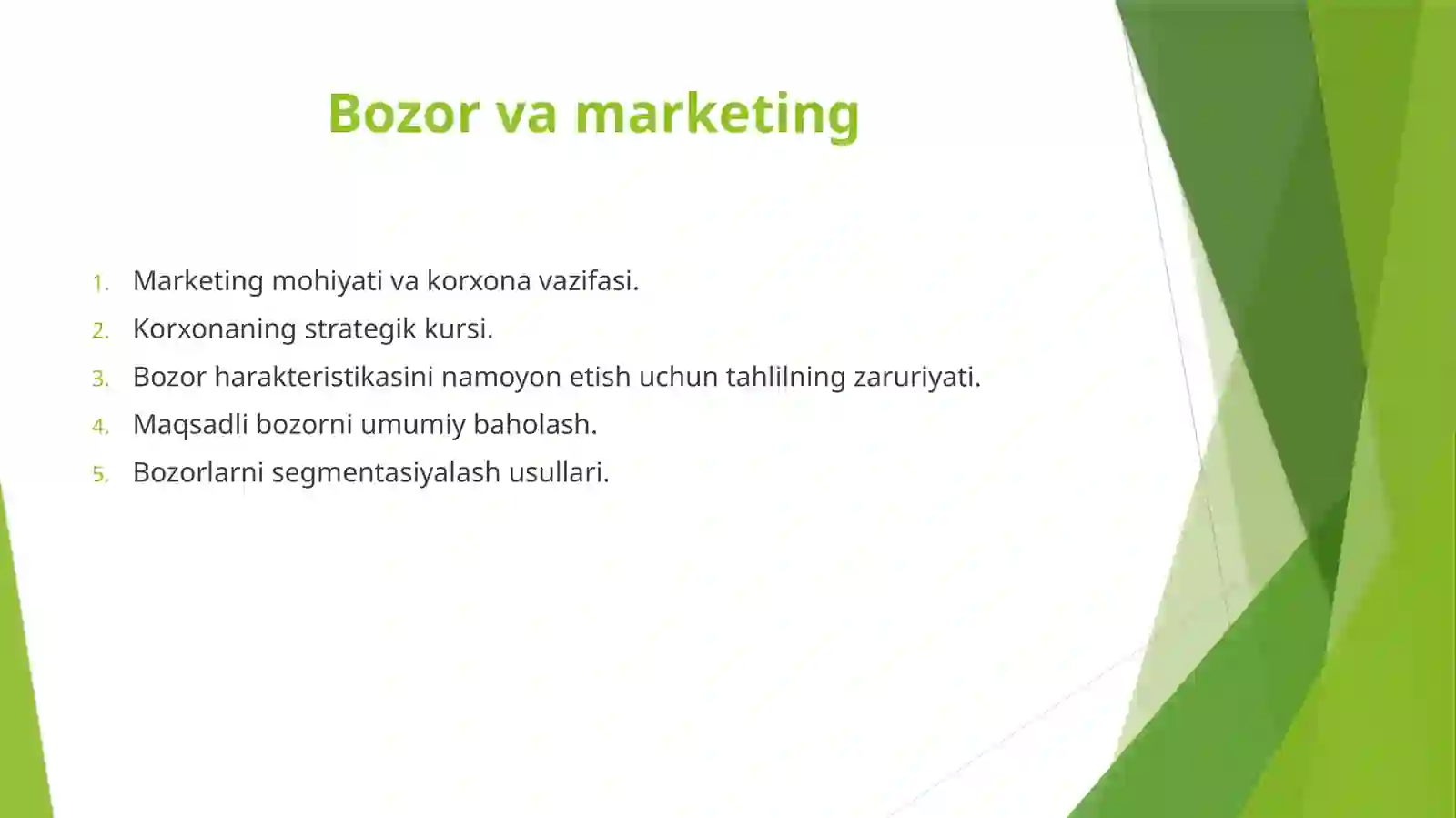 Bozor va marketing

1. Marketing mohiyati va korxona vazifasi.
2. Korxonaning strategik kursi.
3. Bozor harakteristikasini namoyon etish uchun tahlilning zaruriyati.
4. Maqsadli bozorni umumiy baholash.
5. Bozorlarni segmentasiyalash usullari.